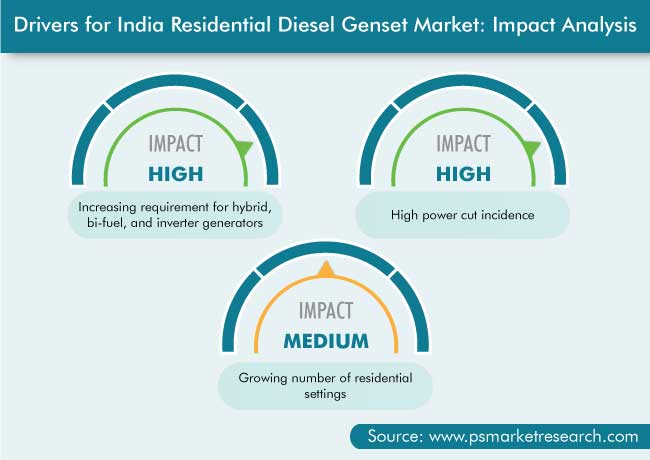 Drivers for India Residential Diesel Genset Market: Impact Analysis

IMPACT
HIGH
Increasing requirement for hybrid, bi-fuel, and inverter generators

IMPACT
HIGH
High power cut incidence

IMPACT
MEDIUM
Growing number of residential settings

Source: www.psmarketresearch.com